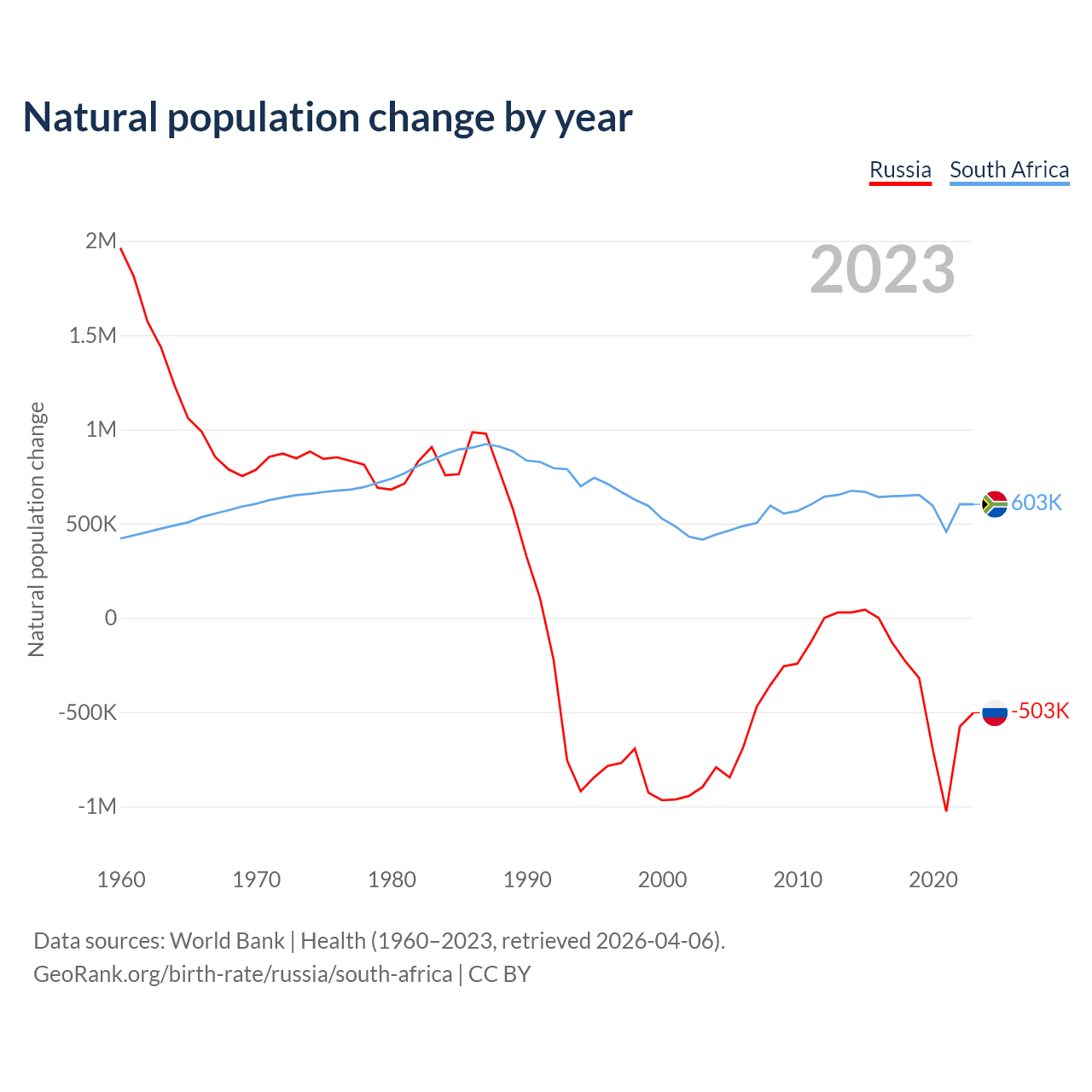 Natural population change by year

Russia South Africa

2023

Natural population change

2M
1.5M
1M
500K
0
-500K
-1M

603K
-503K

1960 1970 1980 1990 2000 2010 2020

Data sources: World Bank | Health (1960–2023, retrieved 2026-04-06).
GeoRank.org/birth-rate/russia/south-africa | CC BY